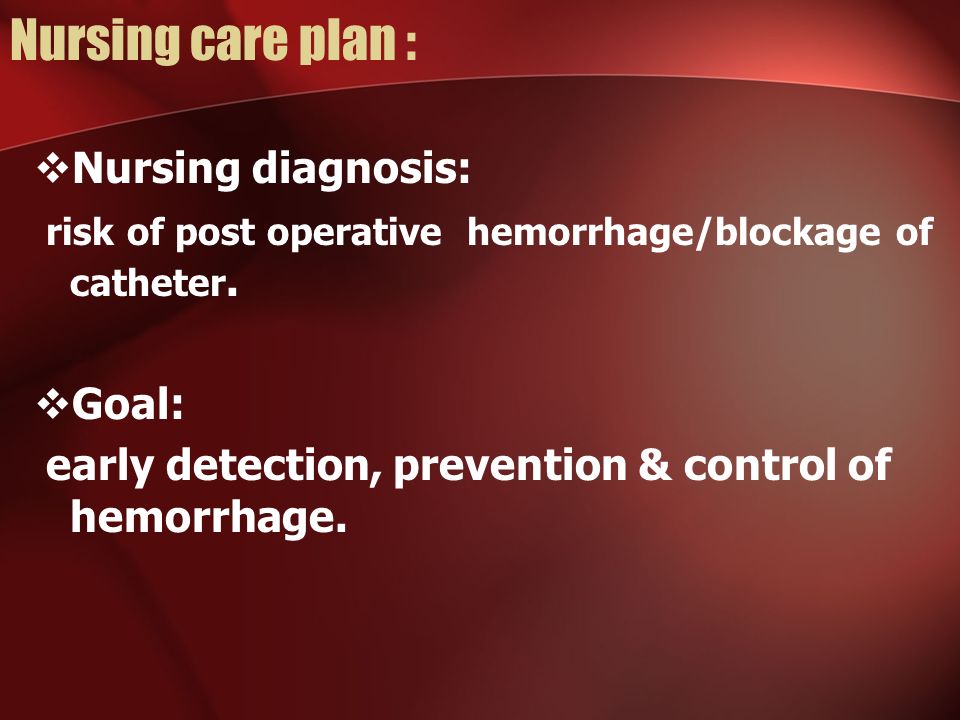 Nursing care plan :

❖Nursing diagnosis:

risk of post operative hemorrhage/blockage of catheter.

❖Goal:

early detection, prevention & control of hemorrhage.